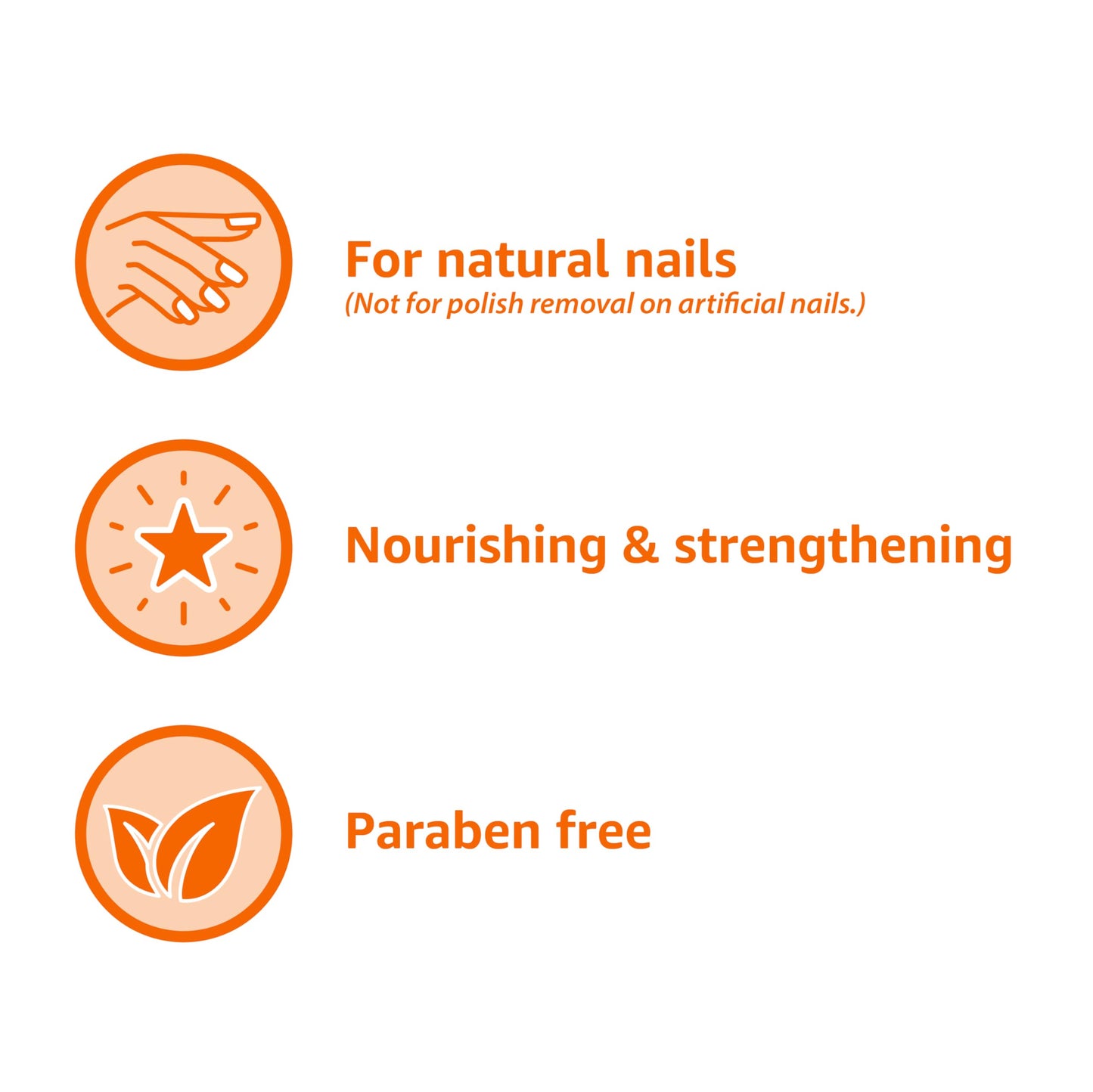 For natural nails
(Not for polish removal on artificial nails.)

Nourishing & strengthening

Paraben free